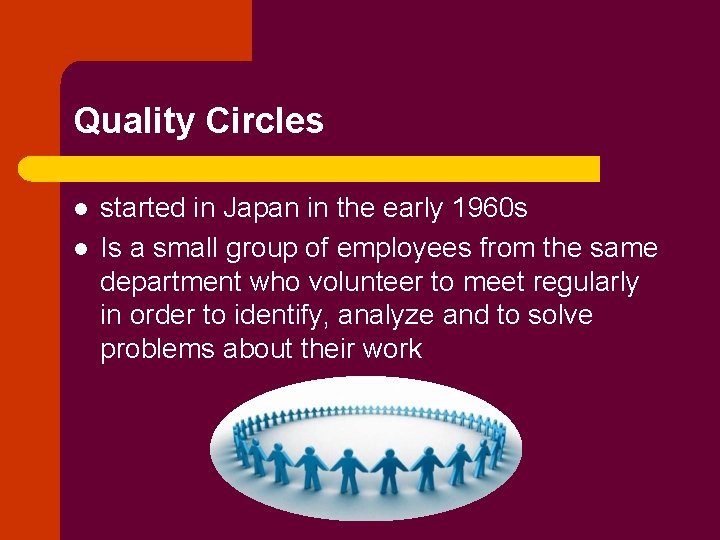 Quality Circles

- started in Japan in the early 1960s
- Is a small group of employees from the same department who volunteer to meet regularly in order to identify, analyze and to solve problems about their work